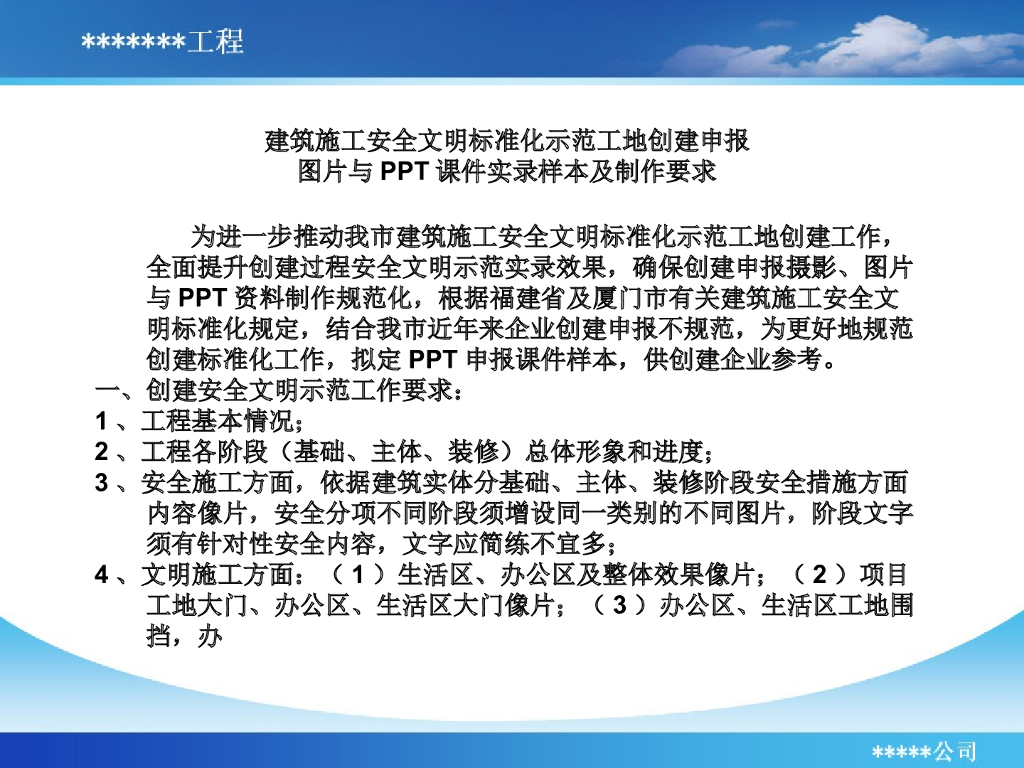 *******工程

建筑施工安全文明标准化示范工地创建申报
图片与 PPT 课件实录样本及制作要求

为进一步推动我市建筑施工安全文明标准化示范工地创建工作，全面提升创建过程安全文明示范实录效果，确保创建申报摄影、图片与 PPT 资料制作规范化，根据福建省及厦门市有关建筑施工安全文明标准化规定，结合我市近年来企业创建申报不规范，为更好地规范创建标准化工作，拟定 PPT 申报课件样本，供创建企业参考。
一、创建安全文明示范工作要求：
1 、工程基本情况；
2 、工程各阶段（基础、主体、装修）总体形象和进度；
3 、安全施工方面，依据建筑实体分基础、主体、装修阶段安全措施方面内容像片，安全分项不同阶段须增设同一类别的不同图片，阶段文字须有针对性安全内容，文字应简练不宜多；
4 、文明施工方面：（ 1 ）生活区、办公区及整体效果像片；（ 2 ）项目工地大门、办公区、生活区大门像片；（ 3 ）办公区、生活区工地围挡，办

*****公司